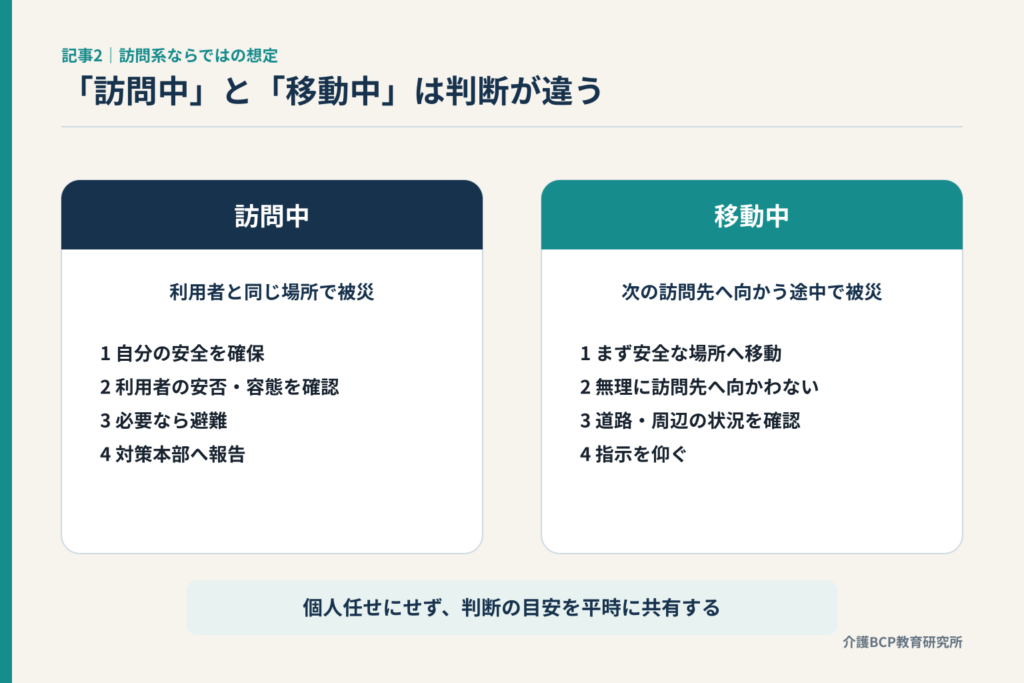 記事2｜訪問系ならではの想定

「訪問中」と「移動中」は判断が違う

訪問中

利用者と同じ場所で被災

1 自分の安全を確保
2 利用者の安否・容態を確認
3 必要なら避難
4 対策本部へ報告

移動中

次の訪問先へ向かう途中で被災

1 まず安全な場所へ移動
2 無理に訪問先へ向かわない
3 道路・周辺の状況を確認
4 指示を仰ぐ

個人任せにせず、判断の目安を平時に共有する

介護BCP教育研究所